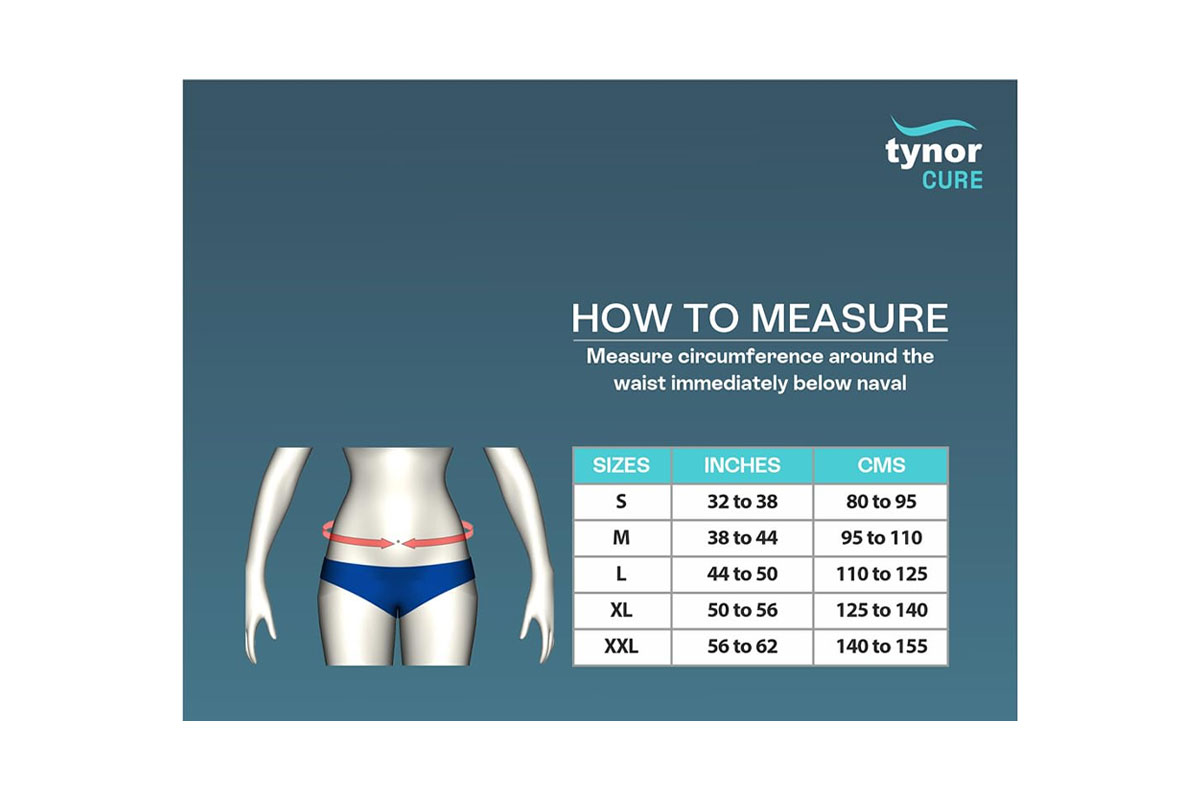 tynor
CURE

HOW TO MEASURE
Measure circumference around the waist immediately below naval

| SIZES | INCHES | CMS |
|---|---|---|
| S | 32 to 38 | 80 to 95 |
| M | 38 to 44 | 95 to 110 |
| L | 44 to 50 | 110 to 125 |
| XL | 50 to 56 | 125 to 140 |
| XXL | 56 to 62 | 140 to 155 |